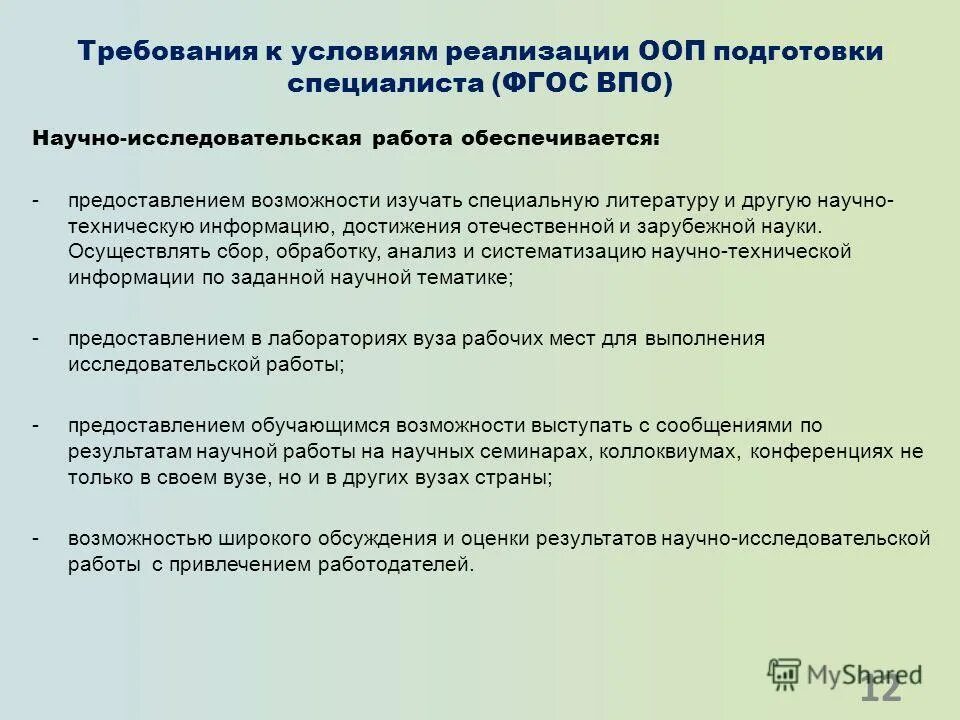 Требования к условиям реализации ООП подготовки специалиста (ФГОС ВПО)

Научно-исследовательская работа обеспечивается:

- предоставлением возможности изучать специальную литературу и другую научно-техническую информацию, достижения отечественной и зарубежной науки. Осуществлять сбор, обработку, анализ и систематизацию научно-технической информации по заданной научной тематике;

- предоставлением в лабораториях вуза рабочих мест для выполнения исследовательской работы;

- предоставлением обучающимся возможности выступать с сообщениями по результатам научной работы на научных семинарах, коллоквиумах, конференциях не только в своем вузе, но и в других вузах страны;

- возможностью широкого обсуждения и оценки результатов научно-исследовательской работы с привлечением работодателей.

MyShared

12